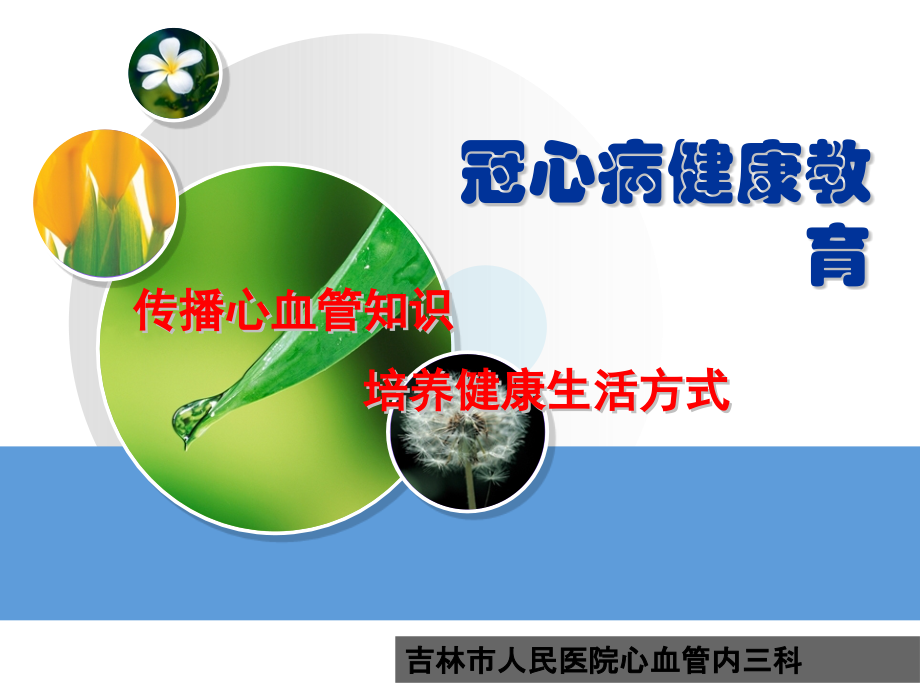 冠心病健康教育

传播心血管知识

培养健康生活方式

吉林市人民医院心血管内三科